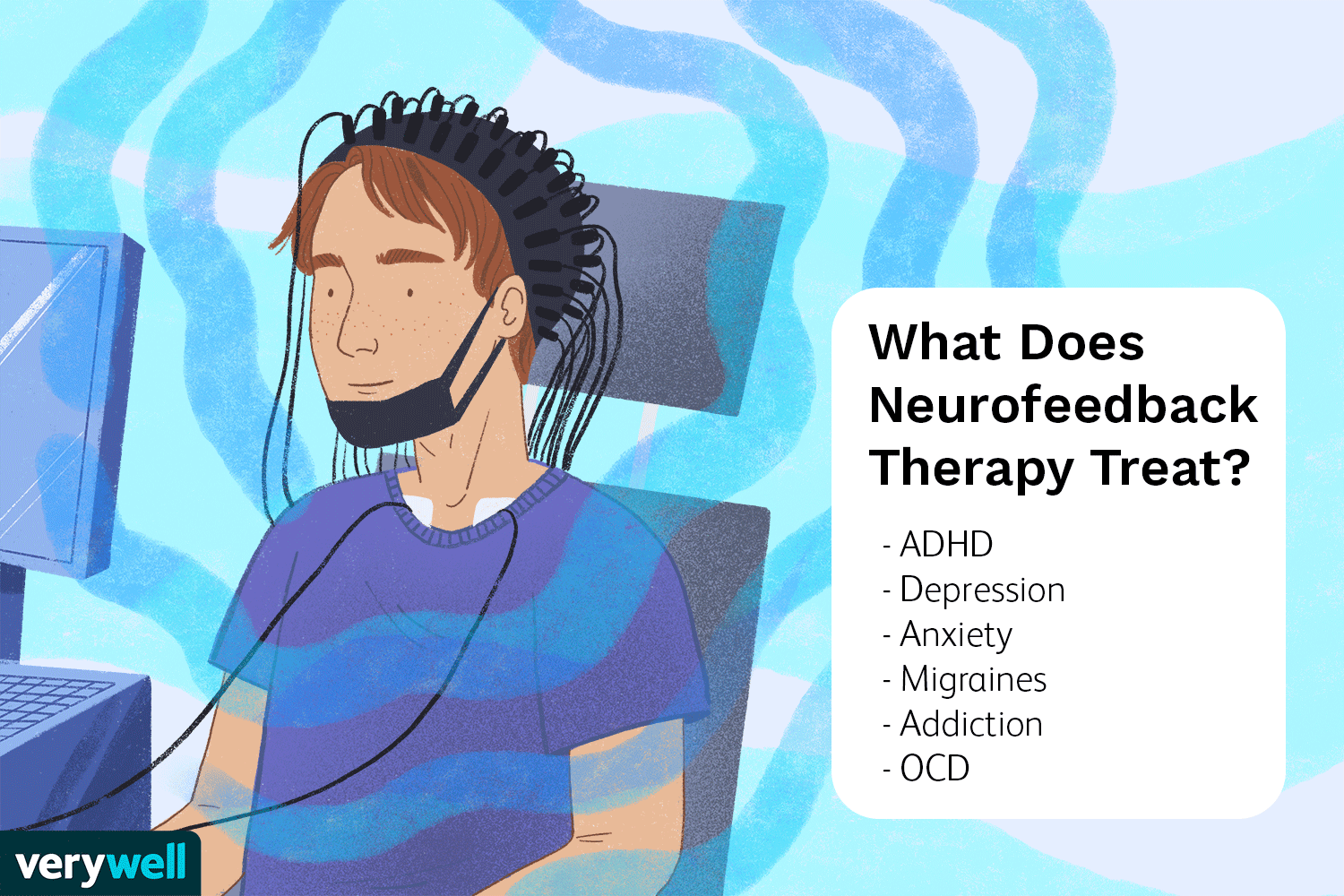 What Does Neurofeedback Therapy Treat?

- ADHD
- Depression
- Anxiety
- Migraines
- Addiction
- OCD

verywell